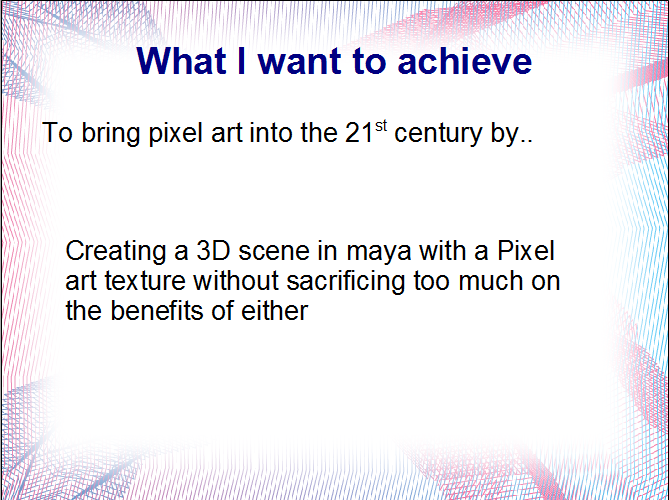 What I want to achieve

To bring pixel art into the 21$^{st}$ century by..

Creating a 3D scene in maya with a Pixel art texture without sacrificing too much on the benefits of either